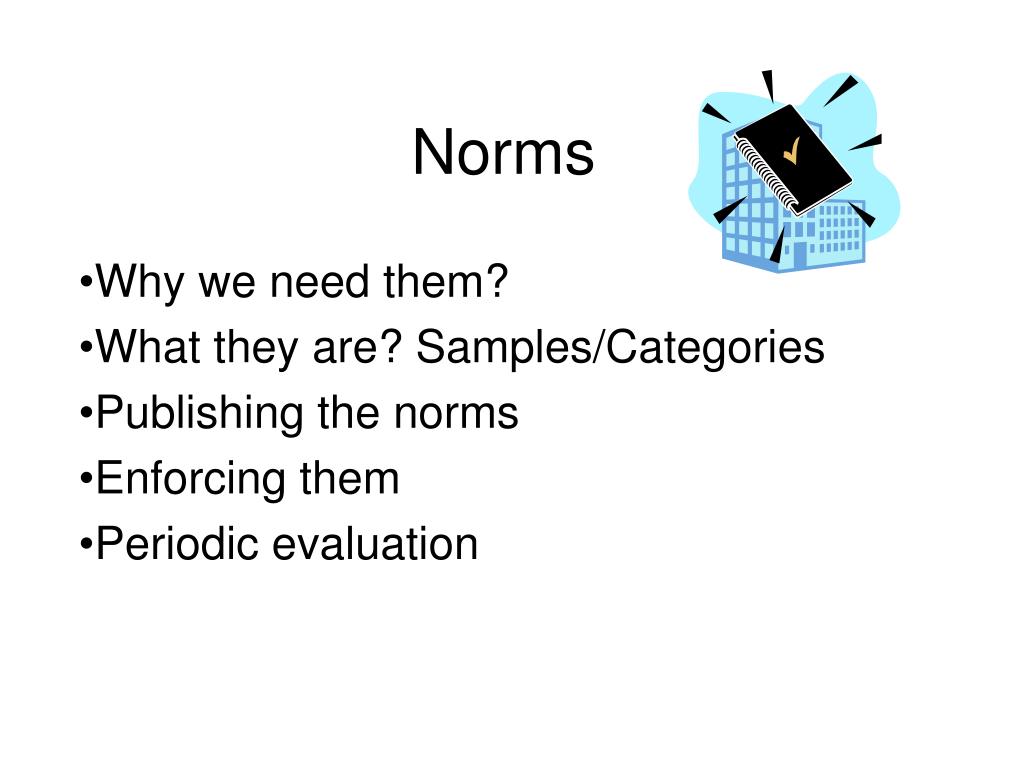 Norms

•Why we need them?
•What they are? Samples/Categories
•Publishing the norms
•Enforcing them
•Periodic evaluation